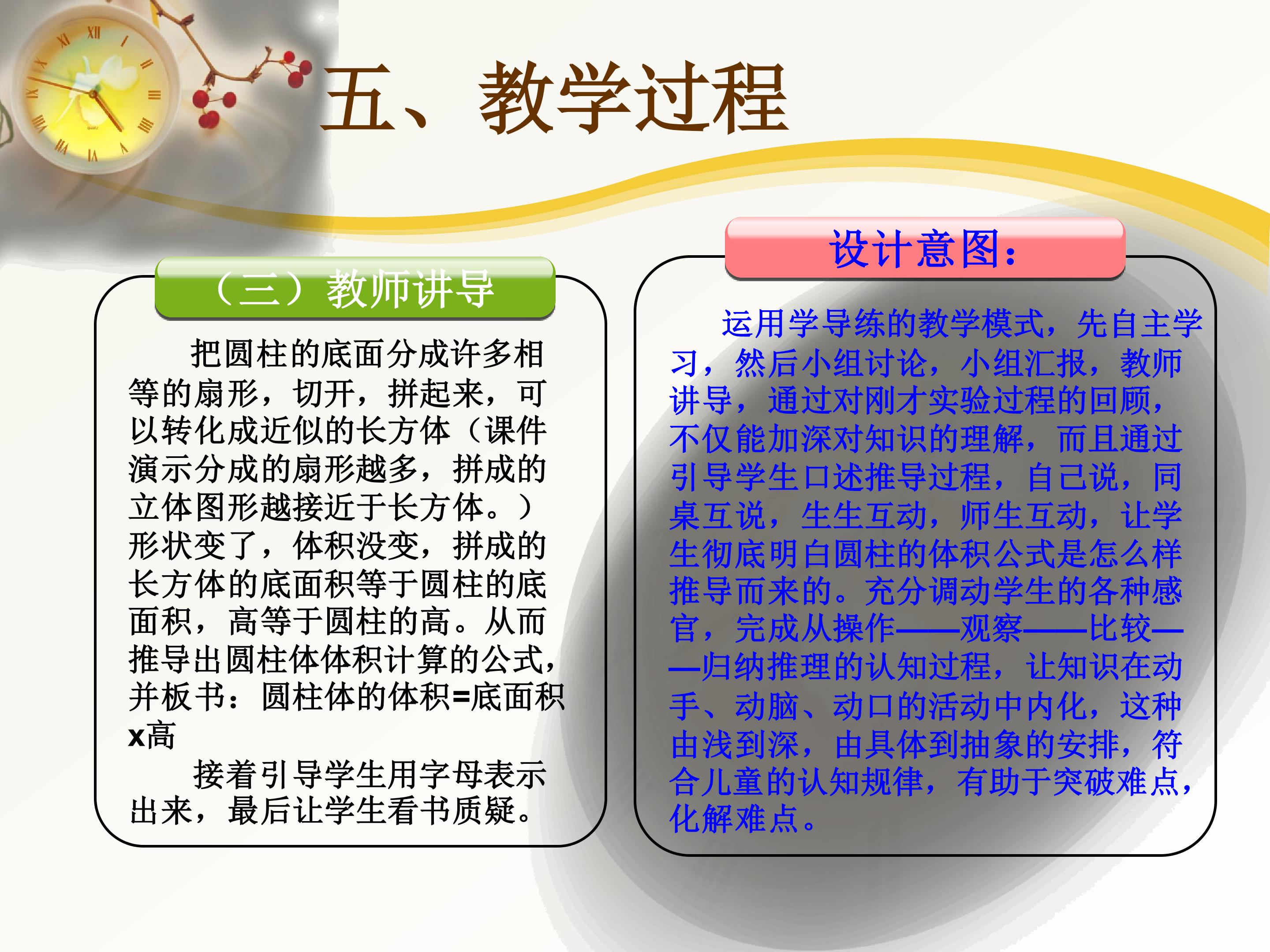 五、教学过程

（三）教师讲导

把圆柱的底面分成许多相等的扇形，切开，拼起来，可以转化成近似的长方体（课件演示分成的扇形越多，拼成的立体图形越接近于长方体。）形状变了，体积没变，拼成的长方体的底面积等于圆柱的底面积，高等于圆柱的高。从而推导出圆柱体体积计算的公式，并板书：圆柱体的体积=底面积x高

接着引导学生用字母表示出来，最后让学生看书质疑。

设计意图：

运用学导练的教学模式，先自主学习，然后小组讨论，小组汇报，教师讲导，通过对刚才实验过程的回顾，不仅能加深对知识的理解，而且通过引导学生口述推导过程，自己说，同桌互说，生生互动，师生互动，让学生彻底明白圆柱的体积公式是怎么样推导而来的。充分调动学生的各种感官，完成从操作——观察——比较——归纳推理的认知过程，让知识在动手、动脑、动口的活动中内化，这种由浅到深，由具体到抽象的安排，符合儿童的认知规律，有助于突破难点，化解难点。